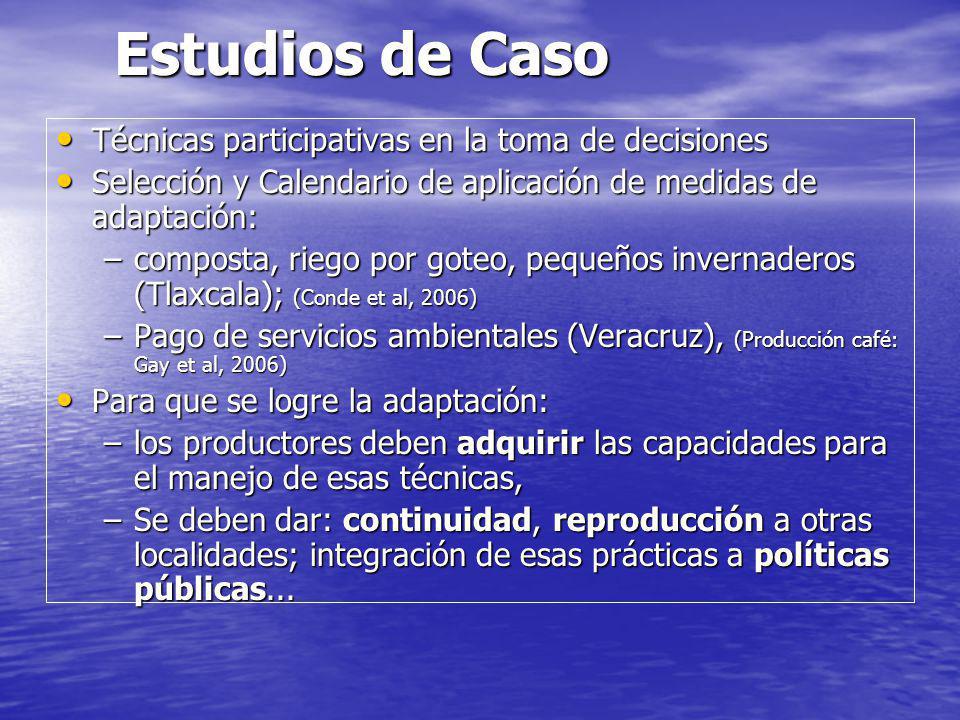 Estudios de Caso

• Técnicas participativas en la toma de decisiones
• Selección y Calendario de aplicación de medidas de adaptación:
– composta, riego por goteo, pequeños invernaderos (Tlaxcala); (Conde et al, 2006)
– Pago de servicios ambientales (Veracruz), (Producción café: Gay et al, 2006)
• Para que se logre la adaptación:
– los productores deben adquirir las capacidades para el manejo de esas técnicas,
– Se deben dar: continuidad, reproducción a otras localidades; integración de esas prácticas a políticas públicas…